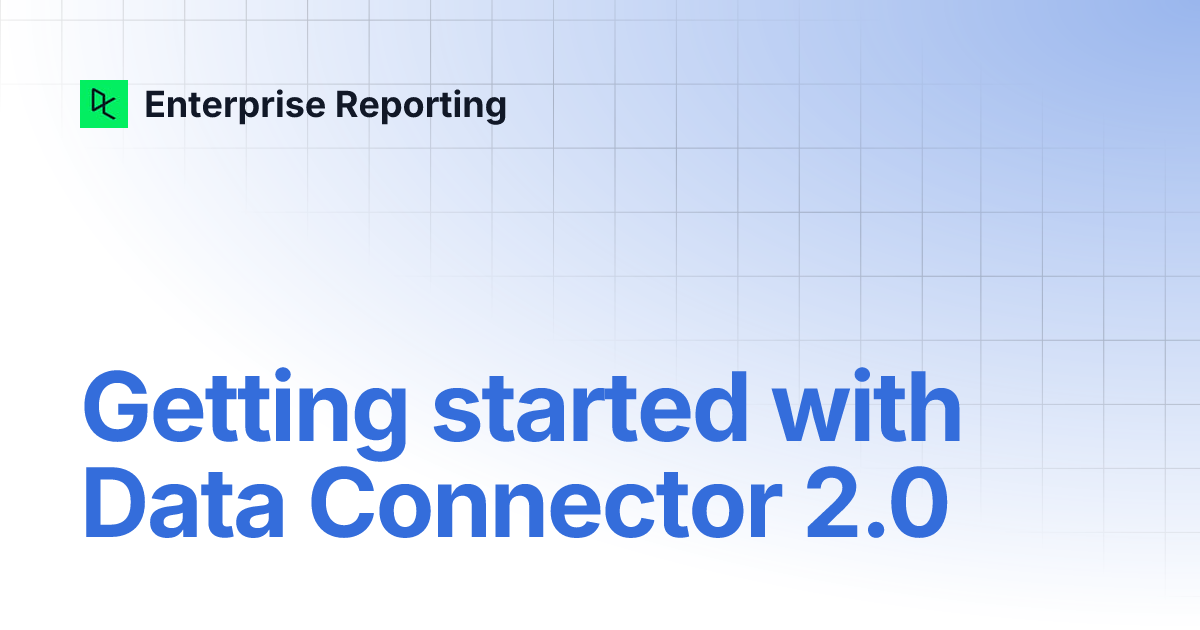 Enterprise Reporting

Getting started with Data Connector 2.0